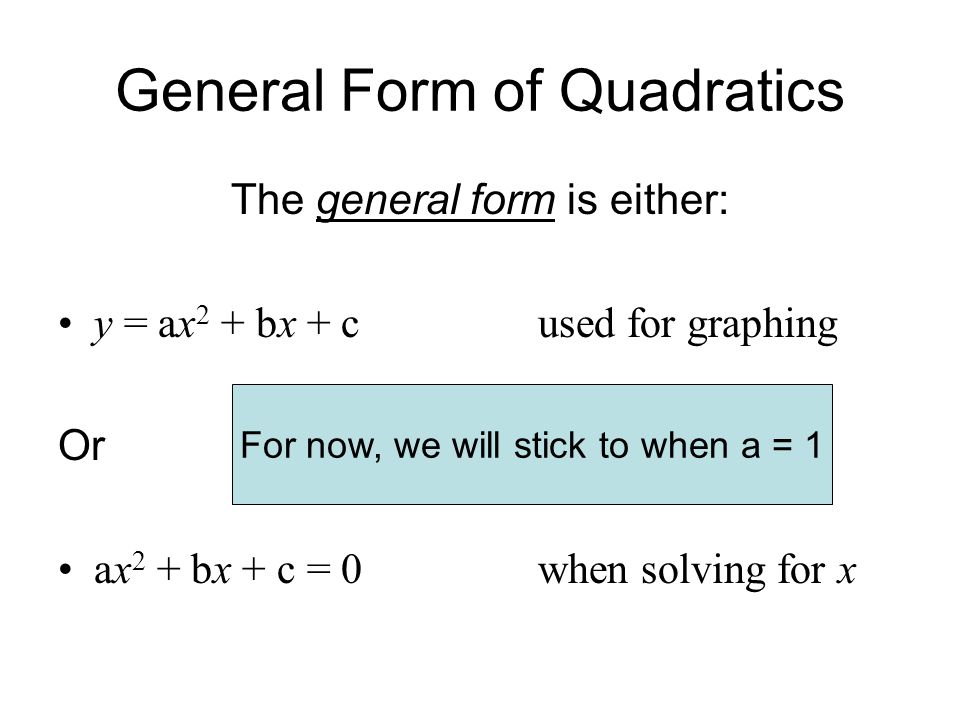 General Form of Quadratics

The general form is either:

• $y = ax^2 + bx + c$ used for graphing

Or

For now, we will stick to when a = 1

• $ax^2 + bx + c = 0$ when solving for $x$